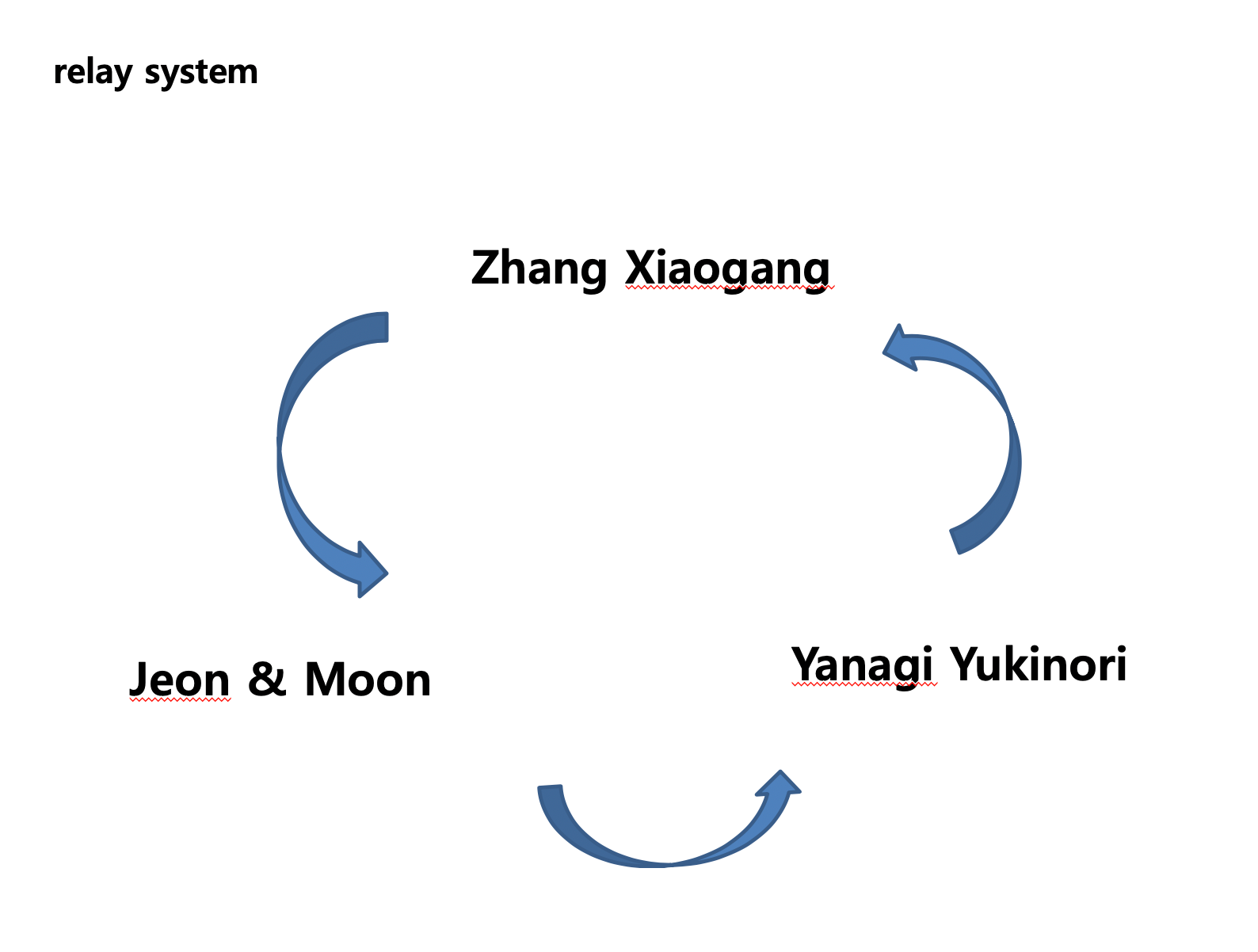 relay system

Zhang Xiaogang

Jeon & Moon

Yanagi Yukinori